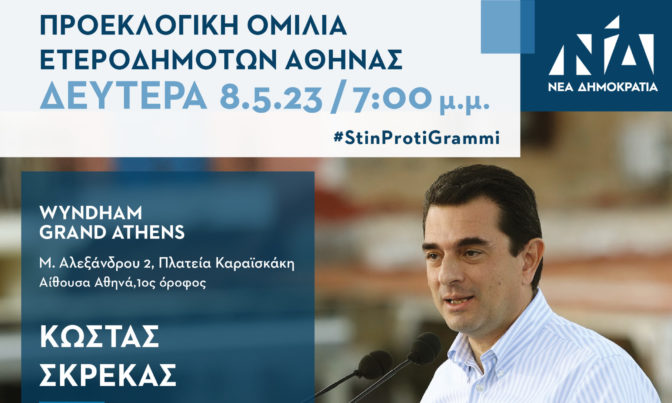 ΠΡΟΕΚΛΟΓΙΚΗ ΟΜΙΛΙΑ
ΕΤΕΡΟΔΗΜΟΤΩΝ ΑΘΗΝΑΣ
ΔΕΥΤΕΡΑ 8.5.23 / 7:00 μ.μ.

#StinProtiGrammi

ΝΔ
ΝΕΑ ΔΗΜΟΚΡΑΤΙΑ

WYNDHAM
GRAND ATHENS

Μ. Αλεξάνδρου 2, Πλατεία Καραϊσκάκη
Αίθουσα Αθηνά,1ος όροφος

ΚΩΣΤΑΣ
ΣΚΡΕΚΑΣ